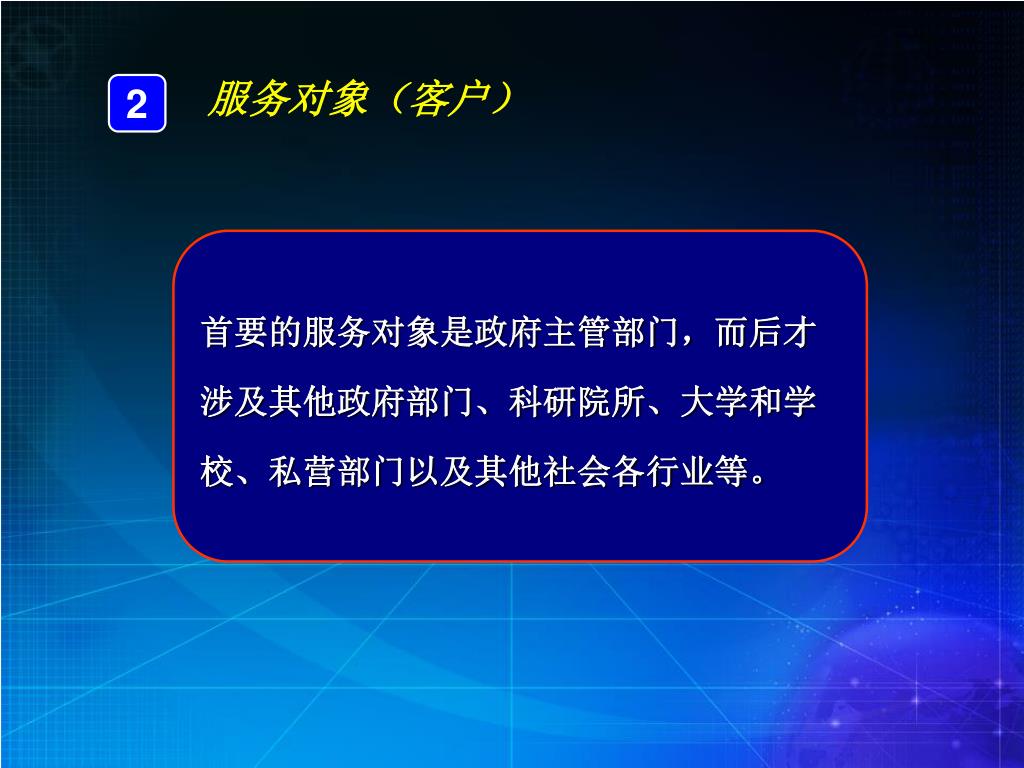 2 服务对象（客户）

首要的服务对象是政府主管部门，而后才涉及其他政府部门、科研院所、大学和学校、私营部门以及其他社会各行业等。